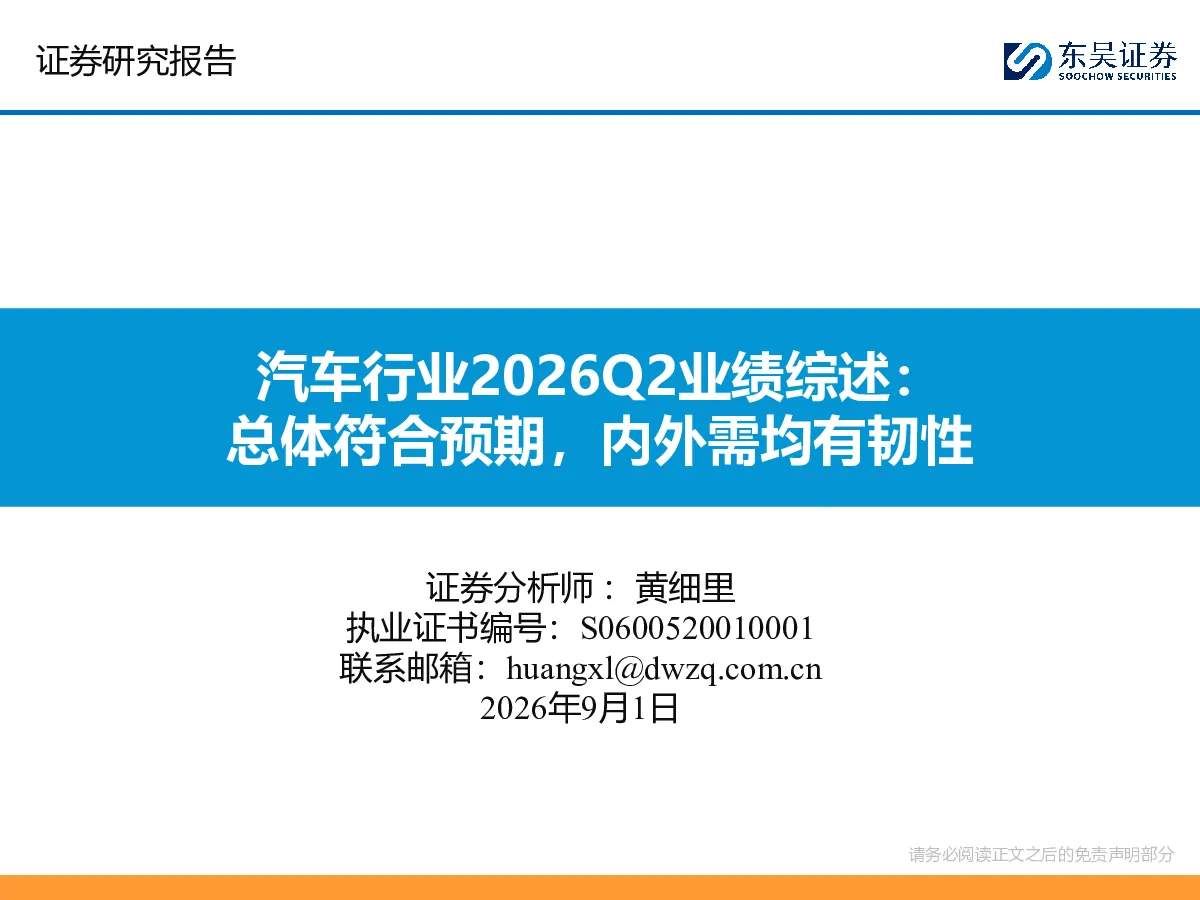 证券研究报告

东吴证券
SOOCHOW SECURITIES

汽车行业2026Q2业绩综述：
总体符合预期，内外需均有韧性

证券分析师： 黄细里
执业证书编号：S0600520010001
联系邮箱：huangxl@dwzq.com.cn
2026年9月1日

请务必阅读正文之后的免责声明部分